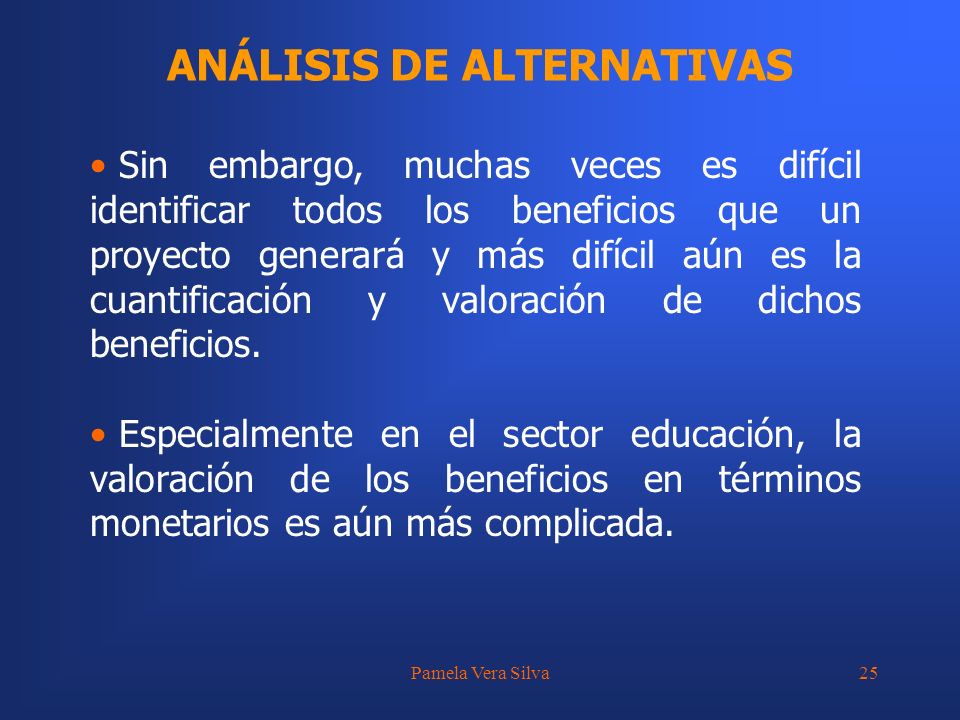 ANÁLISIS DE ALTERNATIVAS

• Sin embargo, muchas veces es difícil identificar todos los beneficios que un proyecto generará y más difícil aún es la cuantificación y valoración de dichos beneficios.

• Especialmente en el sector educación, la valoración de los beneficios en términos monetarios es aún más complicada.

Pamela Vera Silva

25